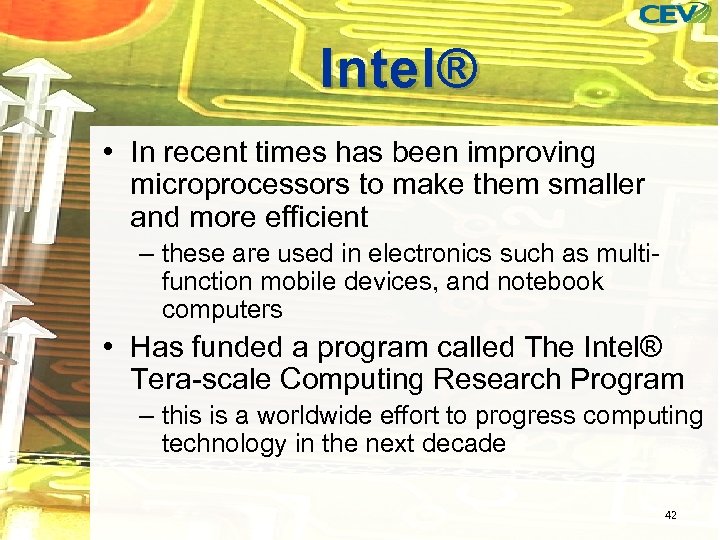 CEV

Intel®

• In recent times has been improving microprocessors to make them smaller and more efficient

– these are used in electronics such as multi-function mobile devices, and notebook computers

• Has funded a program called The Intel® Tera-scale Computing Research Program

– this is a worldwide effort to progress computing technology in the next decade

42